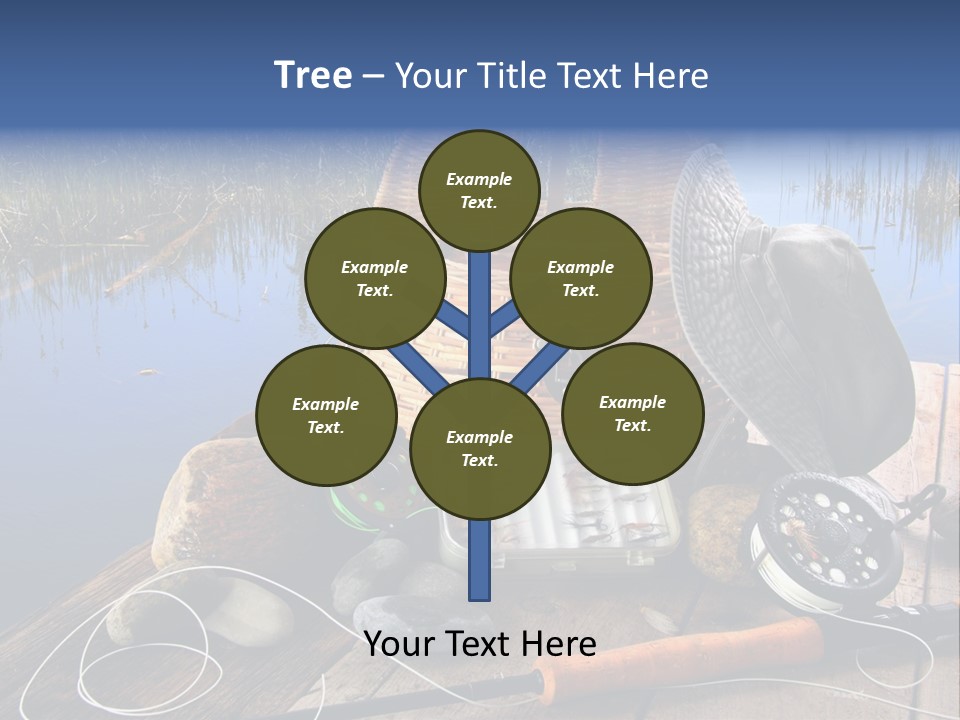 Tree – Your Title Text Here

Example Text.

Example Text.

Example Text.

Example Text.

Example Text.

Example Text.

Your Text Here